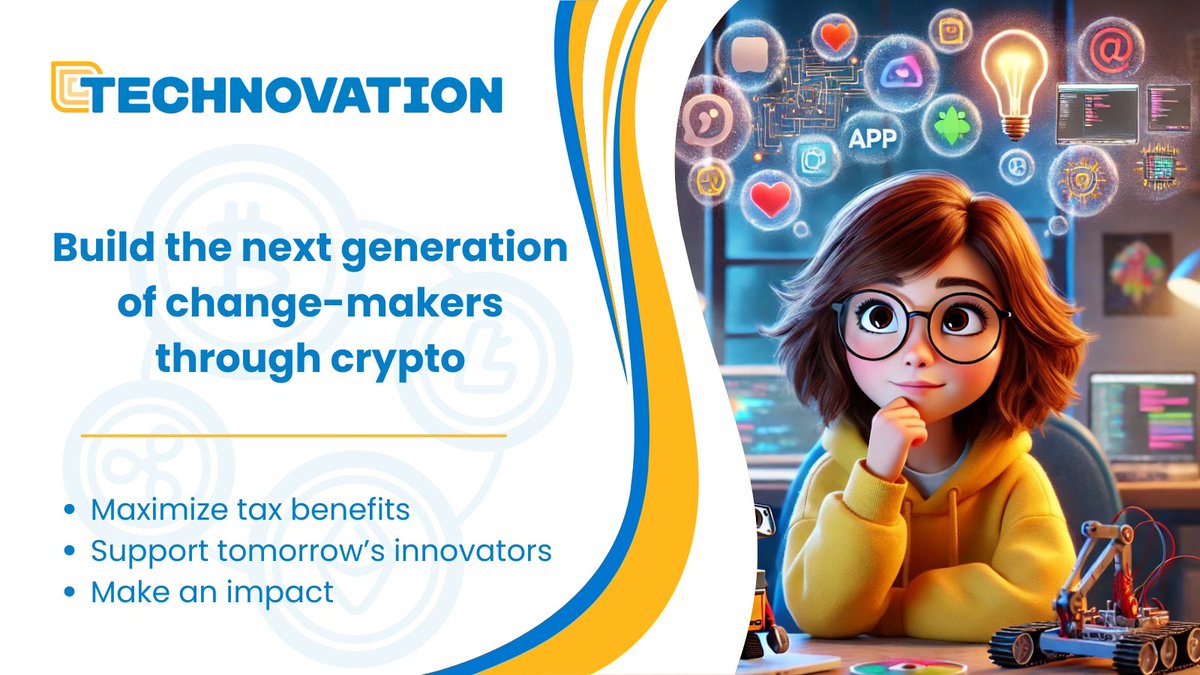 TECHNOVATION

Build the next generation of change-makers through crypto

• Maximize tax benefits
• Support tomorrow's innovators
• Make an impact

APP